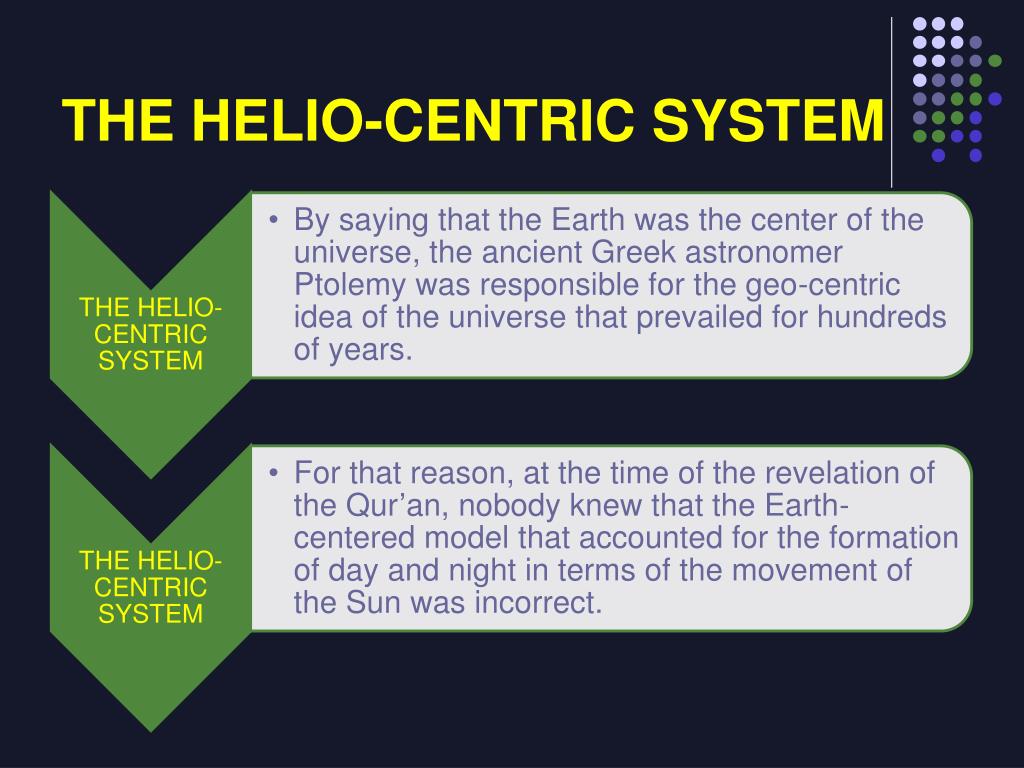 THE HELIO-CENTRIC SYSTEM

THE HELIO-CENTRIC SYSTEM

• By saying that the Earth was the center of the universe, the ancient Greek astronomer Ptolemy was responsible for the geo-centric idea of the universe that prevailed for hundreds of years.

THE HELIO-CENTRIC SYSTEM

• For that reason, at the time of the revelation of the Qur’an, nobody knew that the Earth-centered model that accounted for the formation of day and night in terms of the movement of the Sun was incorrect.